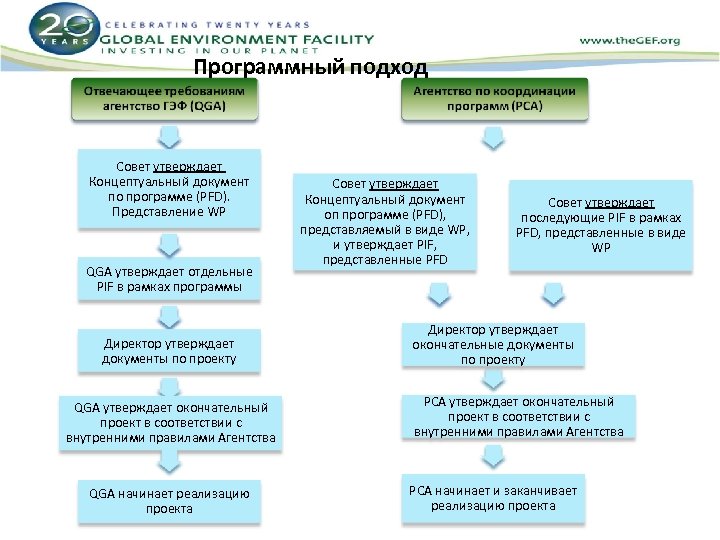 20 YEARS
CELEBRATING TWENTY YEARS
GLOBAL ENVIRONMENT FACILITY
INVESTING IN OUR PLANET

www.theGEF.org

Программный подход

Отвечающее требованиям агентство ГЭФ (QGA)

Совет утверждает Концептуальный документ по программе (PFD). Представление WP

QGA утверждает отдельные PIF в рамках программы

Директор утверждает документы по проекту

QGA утверждает окончательный проект в соответствии с внутренними правилами Агентства

QGA начинает реализацию проекта

Агентство по координации программ (PCA)

Совет утверждает Концептуальный документ оп программе (PFD), представляемый в виде WP, и утверждает PIF, представленные PFD

Совет утверждает последующие PIF в рамках PFD, представленные в виде WP

Директор утверждает окончательные документы по проекту

PCA утверждает окончательный проект в соответствии с внутренними правилами Агентства

PCA начинает и заканчивает реализацию проекта